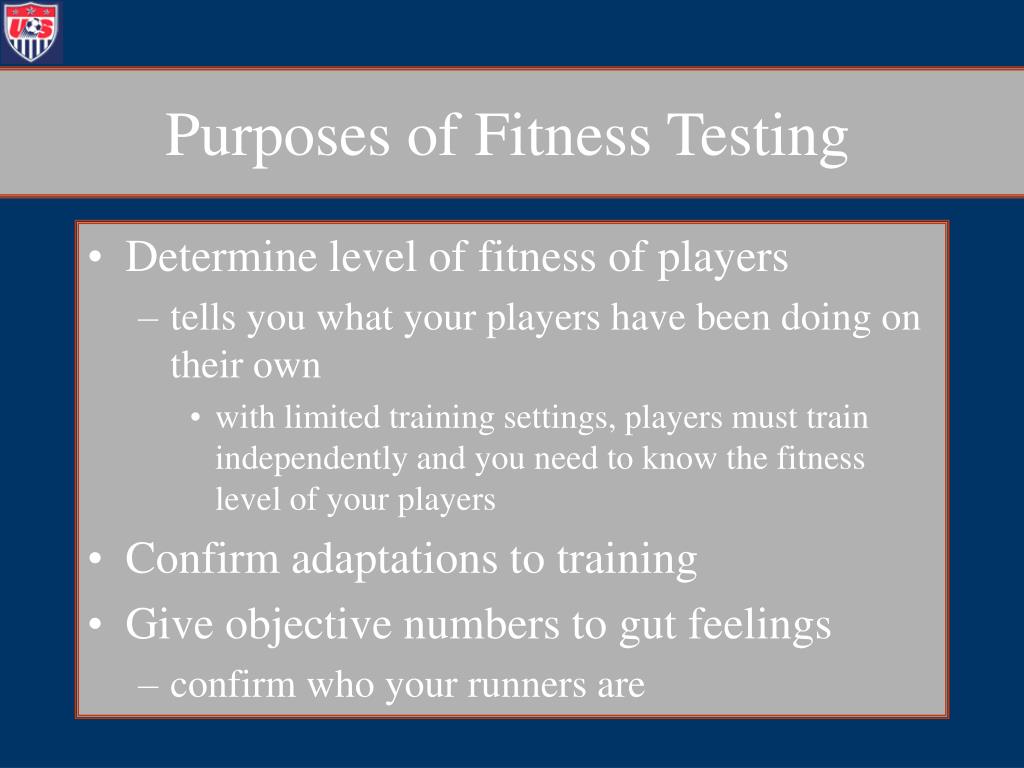 US

Purposes of Fitness Testing

• Determine level of fitness of players
– tells you what your players have been doing on their own
• with limited training settings, players must train independently and you need to know the fitness level of your players
• Confirm adaptations to training
• Give objective numbers to gut feelings
– confirm who your runners are